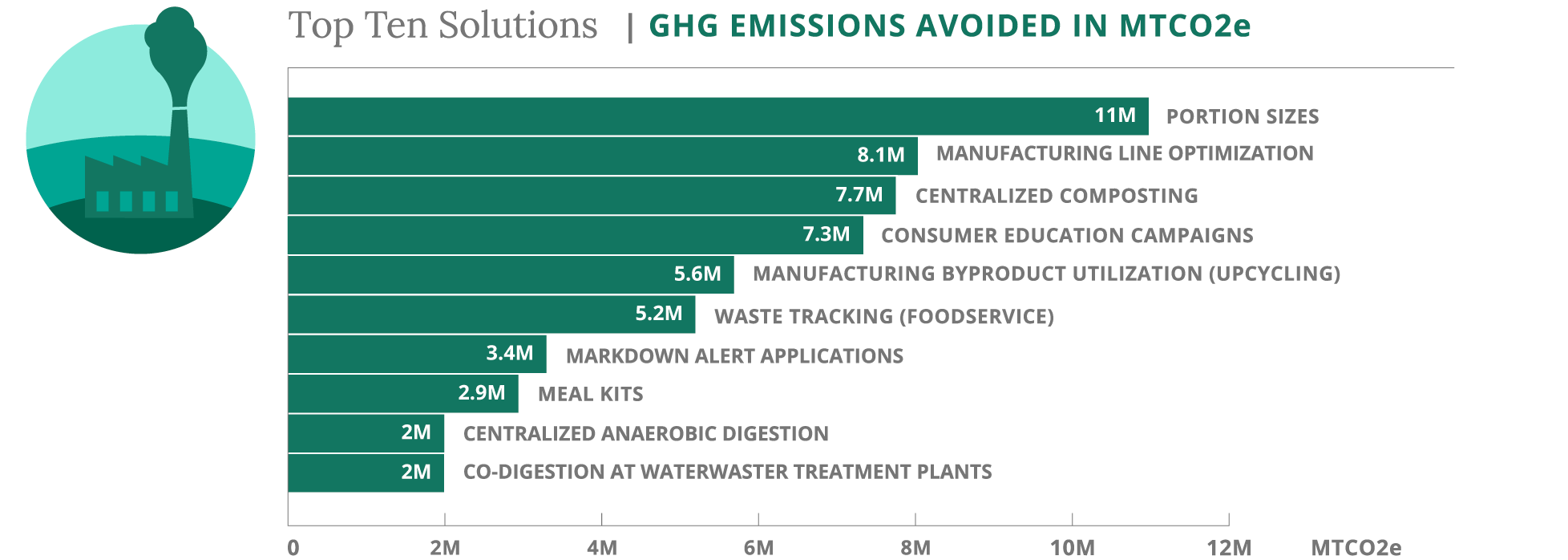 Top Ten Solutions | GHG EMISSIONS AVOIDED IN MTCO2e

11M PORTION SIZES
8.1M MANUFACTURING LINE OPTIMIZATION
7.7M CENTRALIZED COMPOSTING
7.3M CONSUMER EDUCATION CAMPAIGNS
5.6M MANUFACTURING BYPRODUCT UTILIZATION (UPCYCLING)
5.2M WASTE TRACKING (FOODSERVICE)
3.4M MARKDOWN ALERT APPLICATIONS
2.9M MEAL KITS
2M CENTRALIZED ANAEROBIC DIGESTION
2M CO-DIGESTION AT WATERWASTER TREATMENT PLANTS

0 2M 4M 6M 8M 10M 12M MTCO2e